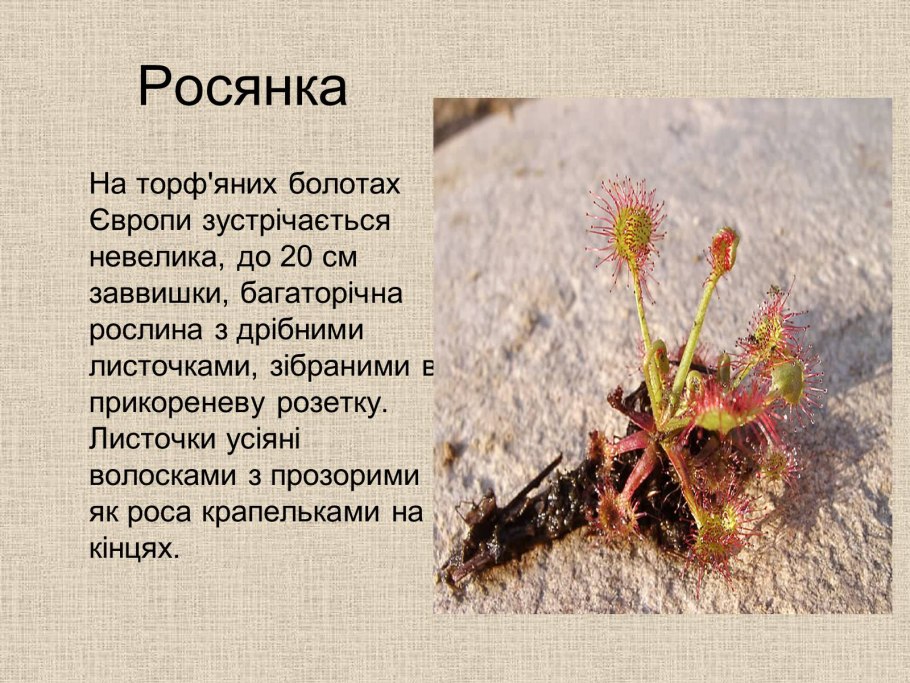 Росянка

На торф'яних болотах Європи зустрічається невелика, до 20 см заввишки, багаторічна рослина з дрібними листочками, зібраними в прикореневу розетку. Листочки усіяні волосками з прозорими як роса крапельками на кінцях.